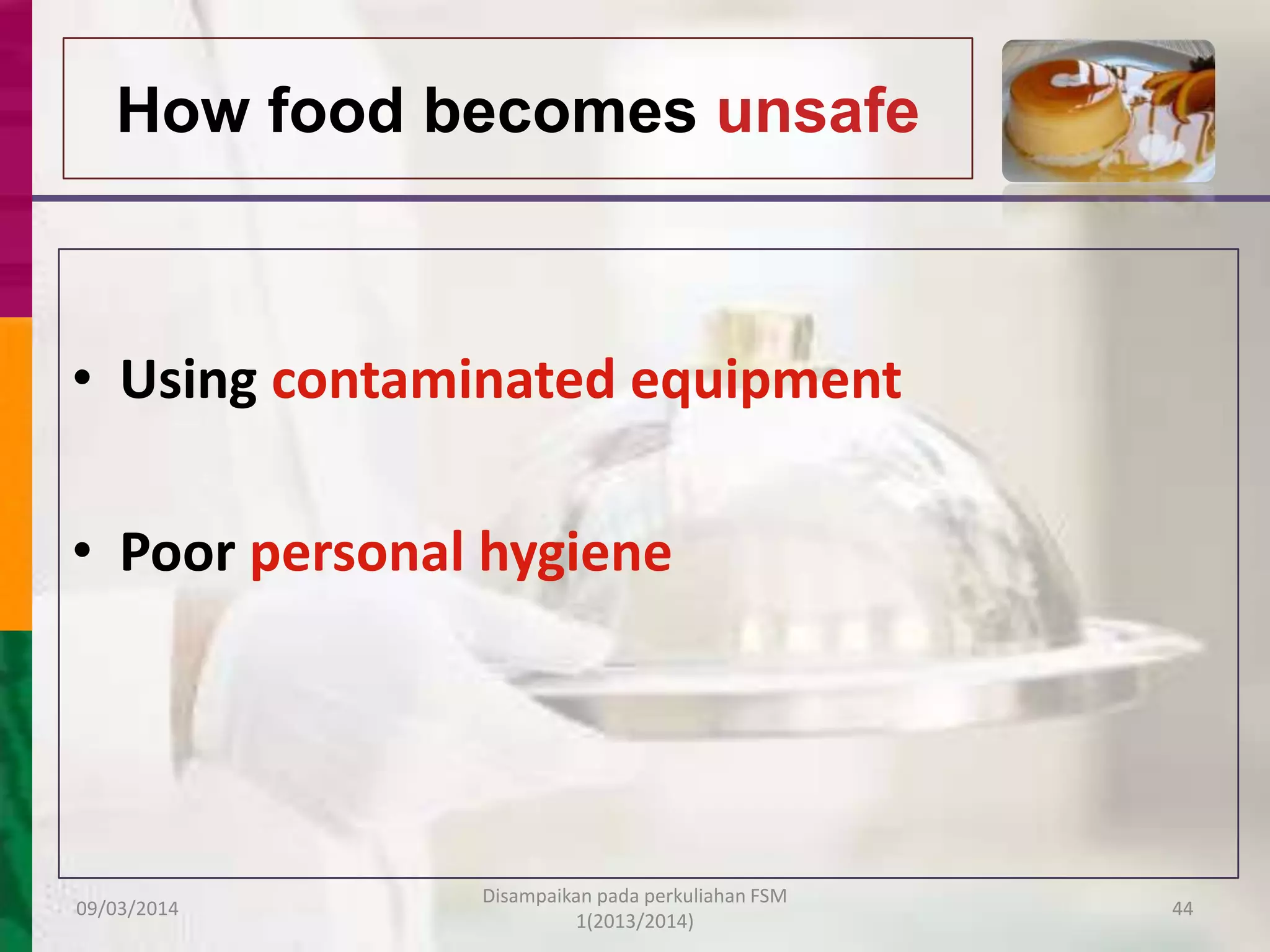 How food becomes unsafe

• Using contaminated equipment

• Poor personal hygiene

09/03/2014

Disampaikan pada perkuliahan FSM 1(2013/2014)

44